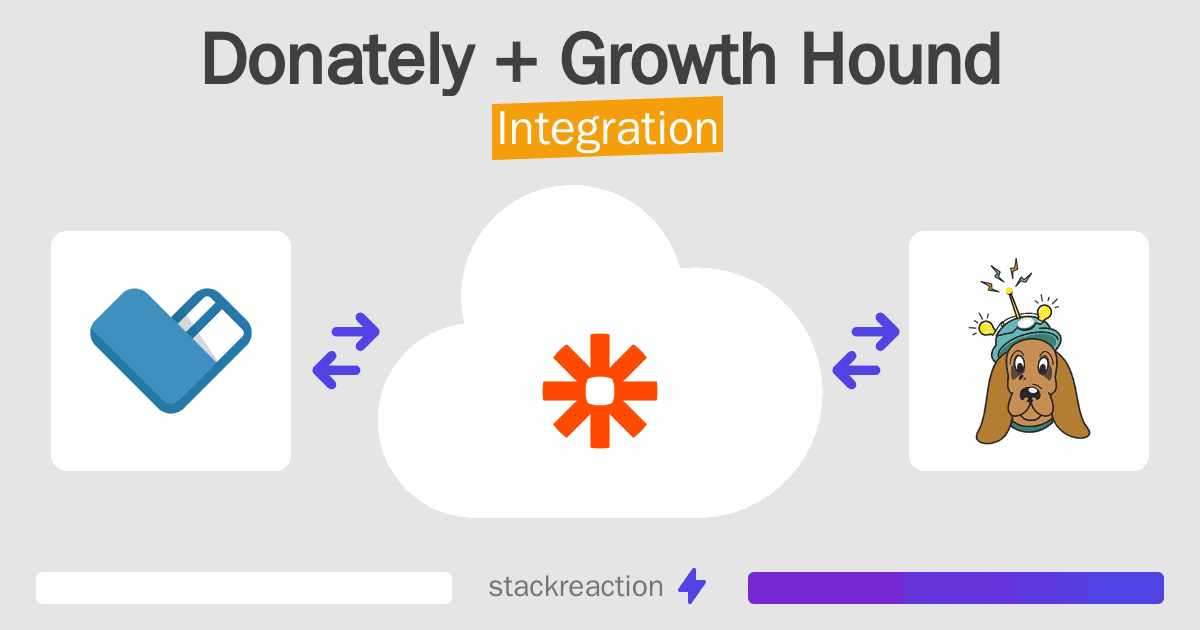 Donately + Growth Hound
Integration

stackreaction